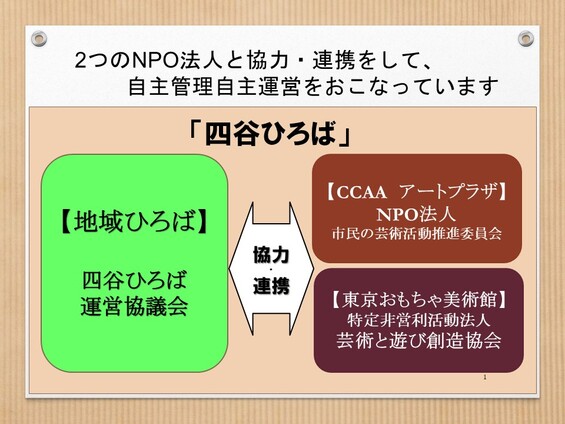 2つのNPO法人と協力・連携をして、
自主管理自主運営をおこなっています

「四谷ひろば」

【地域ひろば】

四谷ひろば
運営協議会

協力
・
連携

【CCAA アートプラザ】
NPO法人
市民の芸術活動推進委員会

【東京おもちゃ美術館】
特定非営利活動法人
芸術と遊び創造協会

1